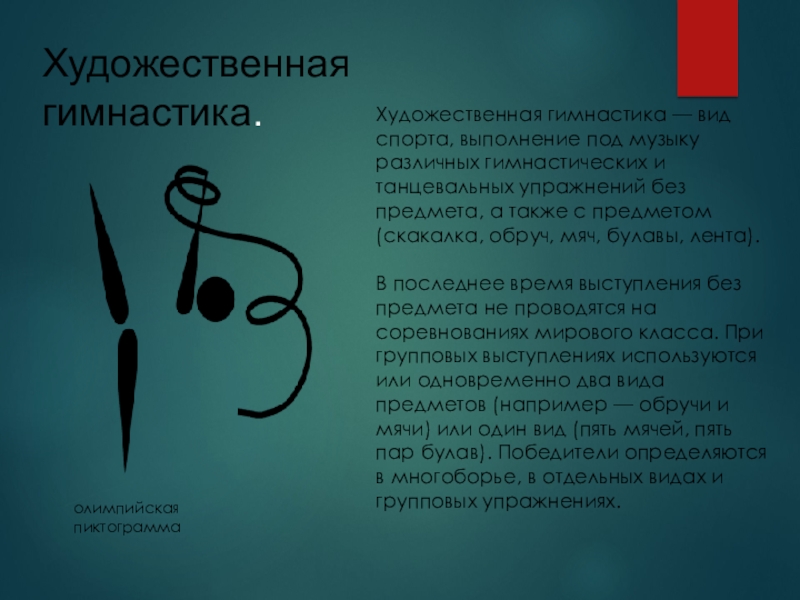 Художественная гимнастика.

Художественная гимнастика — вид спорта, выполнение под музыку различных гимнастических и танцевальных упражнений без предмета, а также с предметом (скакалка, обруч, мяч, булавы, лента).

В последнее время выступления без предмета не проводятся на соревнованиях мирового класса. При групповых выступлениях используются или одновременно два вида предметов (например — обручи и мячи) или один вид (пять мячей, пять пар булав). Победители определяются в многоборье, в отдельных видах и групповых упражнениях.

олимпийская пиктограмма